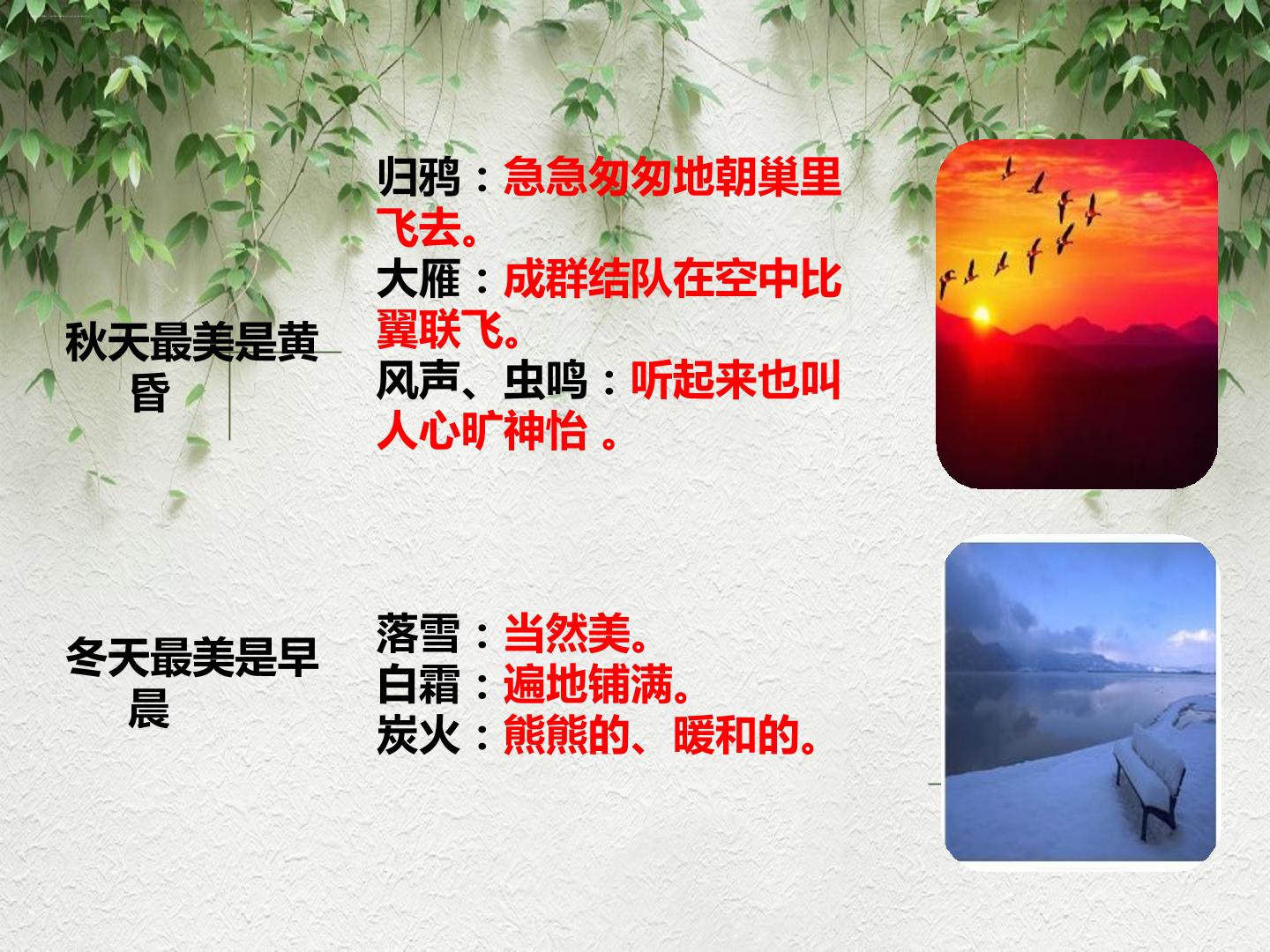 秋天最美是黄昏

归鸦：急急匆匆地朝巢里飞去。
大雁：成群结队在空中比翼联飞。
风声、虫鸣：听起来也叫人心旷神怡。

冬天最美是早晨

落雪：当然美。
白霜：遍地铺满。
炭火：熊熊的、暖和的。